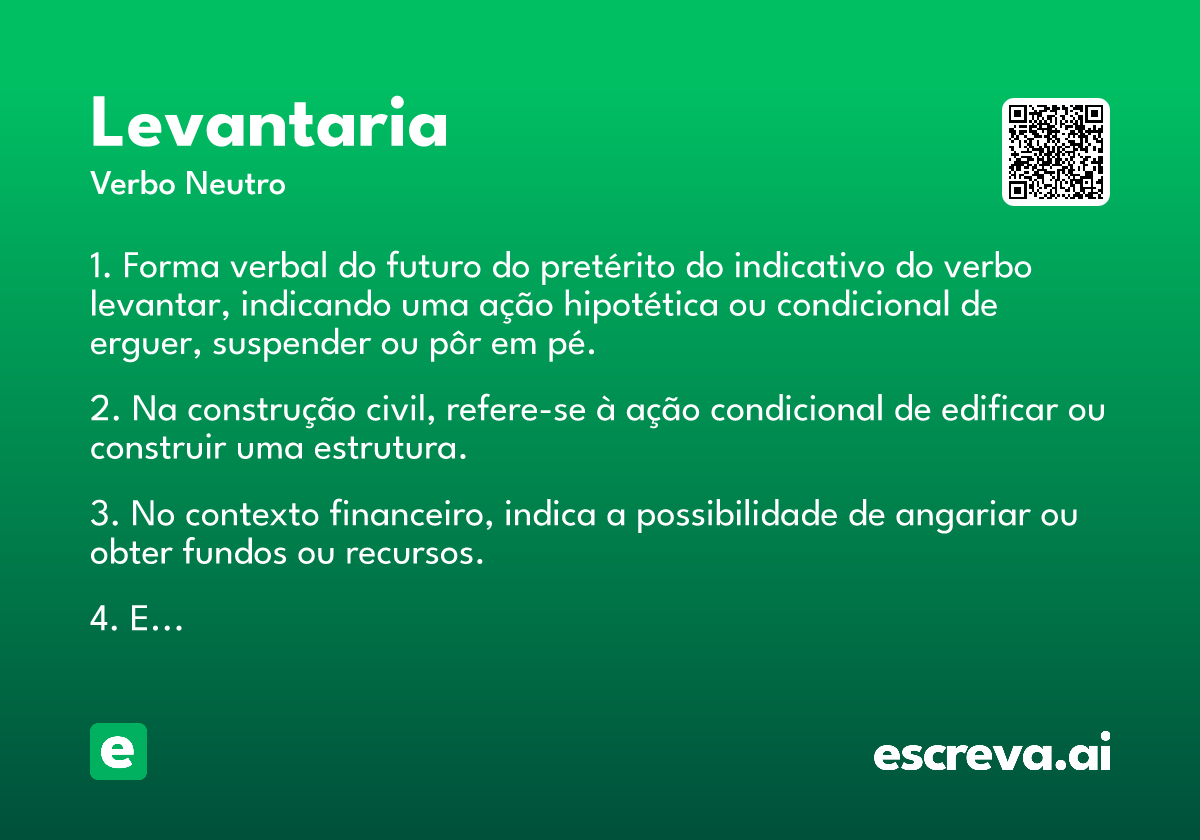 Levantaria

Verbo Neutro

1. Forma verbal do futuro do pretérito do indicativo do verbo levantar, indicando uma ação hipotética ou condicional de erguer, suspender ou pôr em pé.

2. Na construção civil, refere-se à ação condicional de edificar ou construir uma estrutura.

3. No contexto financeiro, indica a possibilidade de angariar ou obter fundos ou recursos.

4. E...

e

escreva.ai